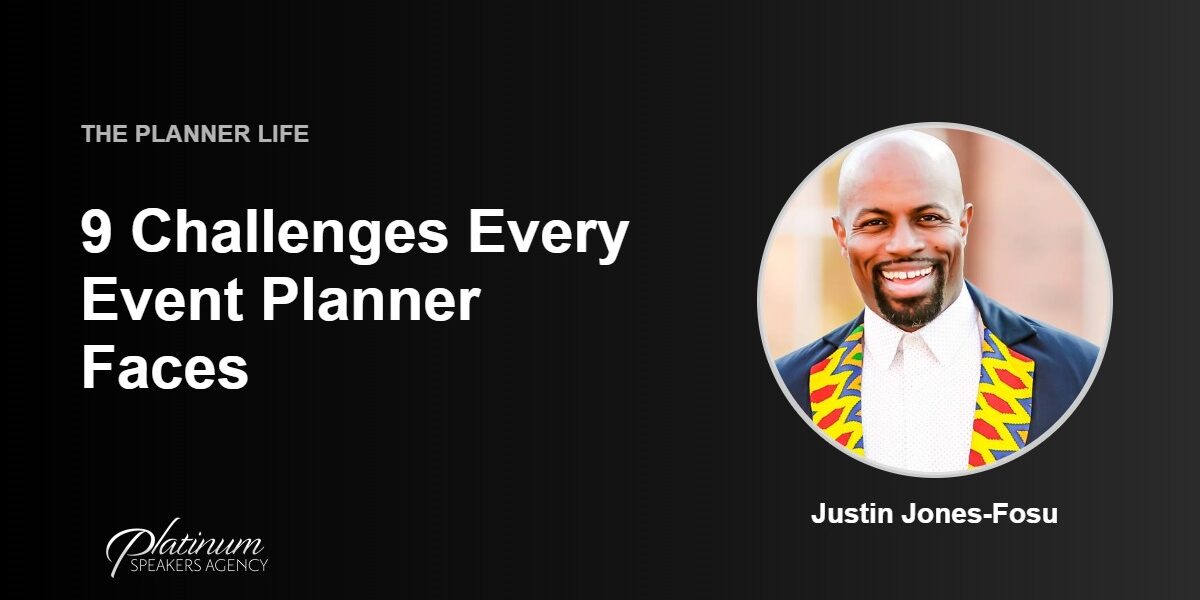 THE PLANNER LIFE

9 Challenges Every Event Planner Faces

Justin Jones-Fosu

Platinum
SPEAKERS AGENCY